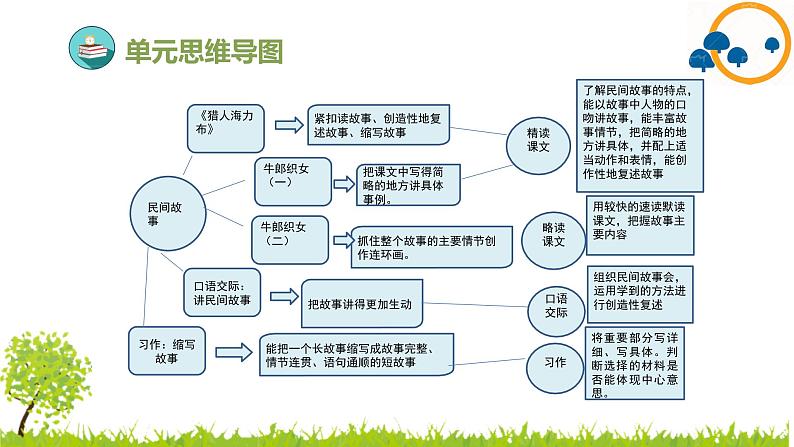 单元思维导图

民间故事

《猎人海力布》

紧扣读故事、创造性地复述故事、缩写故事

牛郎织女（一）

把课文中写得简略的地方讲具体事例。

牛郎织女（二）

抓住整个故事的主要情节创作连环画。

口语交际：讲民间故事

把故事讲得更加生动

习作：缩写故事

能把一个长故事缩写成故事完整、情节连贯、语句通顺的短故事

精读课文

了解民间故事的特点，能以故事中人物的口吻讲故事，能丰富故事情节，把简略的地方讲具体，并配上适当动作和表情，能创作性地复述故事

略读课文

用较快的速读默读课文，把握故事主要内容

口语交际

组织民间故事会，运用学到的方法进行创造性复述

习作

将重要部分写详细、写具体。判断选择的材料是否能体现中心意思。